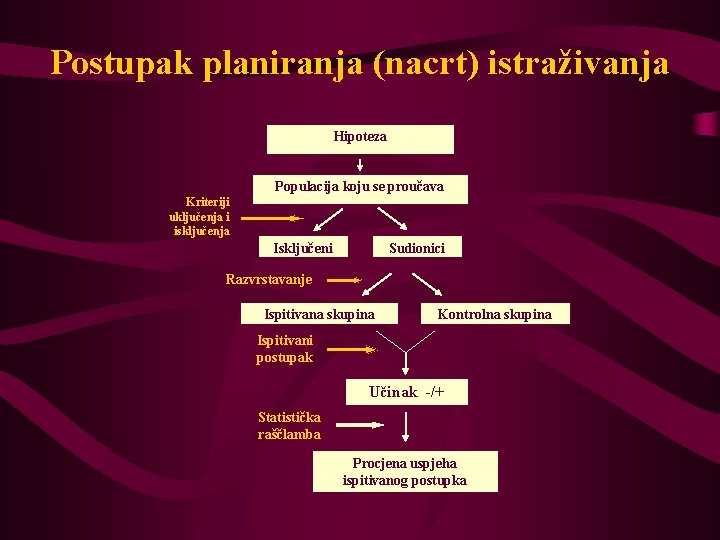 Postupak planiranja (nacrt) istraživanja

Hipoteza

Populacija koju se proučava

Kriteriji uključenja i isključenja

Isključeni

Sudionici

Razvrstavanje

Ispitivana skupina

Kontrolna skupina

Ispitivani postupak

Učinak -/+

Statistička raščlamba

Procjena uspjeha ispitivanog postupka